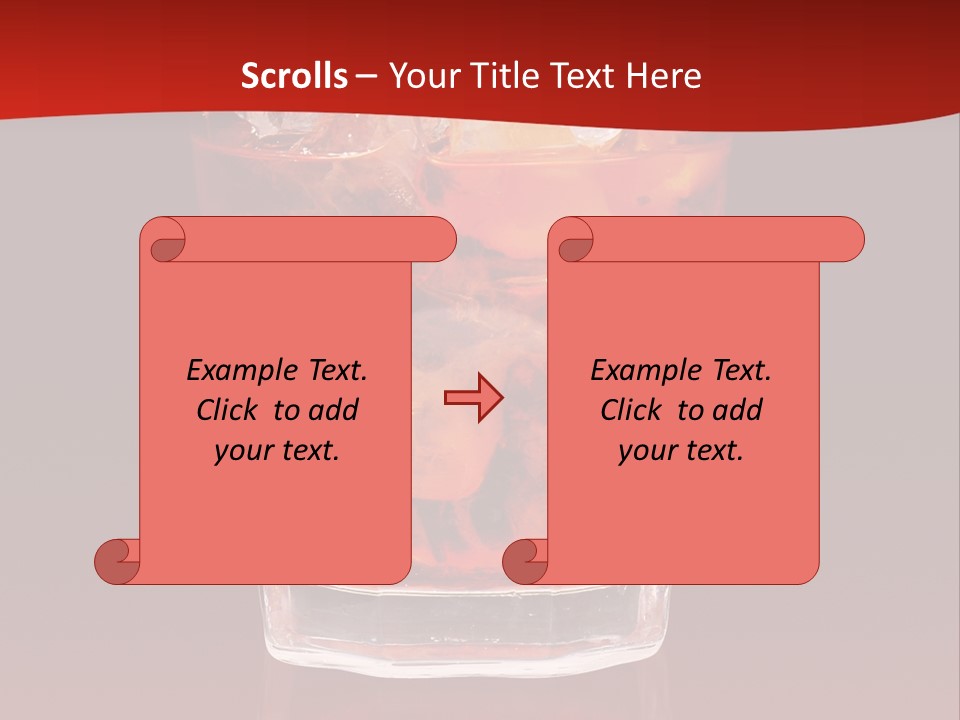 Scrolls – Your Title Text Here

Example Text. Click to add your text.

Example Text. Click to add your text.